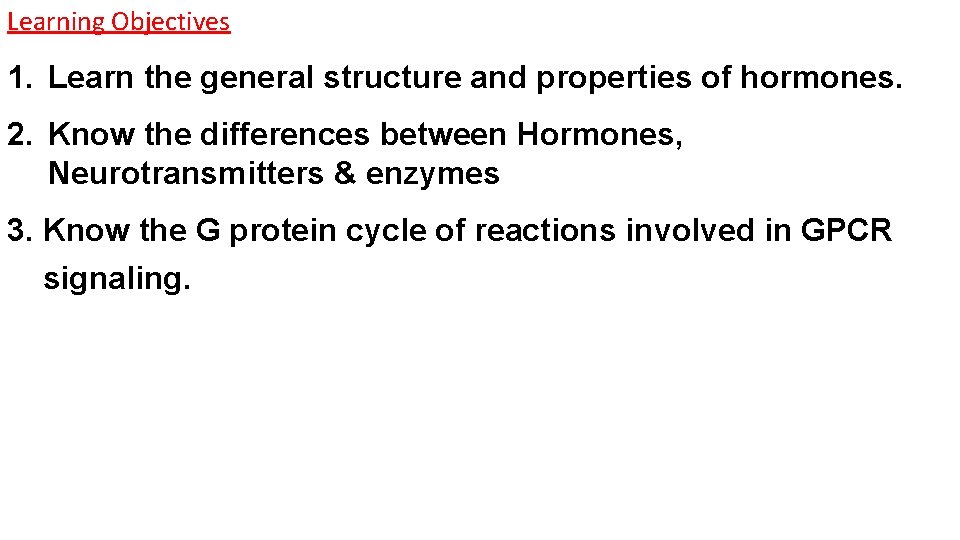 Learning Objectives

1. Learn the general structure and properties of hormones.

2. Know the differences between Hormones, Neurotransmitters & enzymes

3. Know the G protein cycle of reactions involved in GPCR signaling.